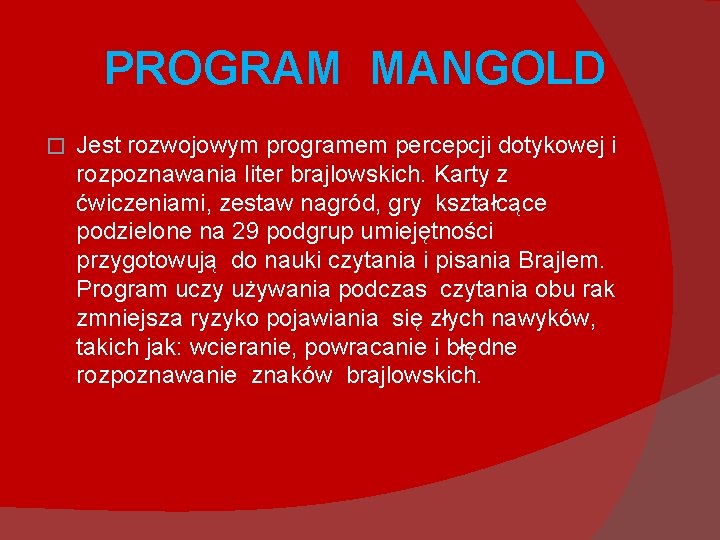 PROGRAM MANGOLD

Jest rozwojowym programem percepcji dotykowej i rozpoznawania liter brajlowskich. Karty z ćwiczeniami, zestaw nagród, gry kształcące podzielone na 29 podgrup umiejętności przygotowują do nauki czytania i pisania Brajlem. Program uczy używania podczas czytania obu rak zmniejsza ryzyko pojawiania się złych nawyków, takich jak: wcieranie, powracanie i błędne rozpoznawanie znaków brajlowskich.